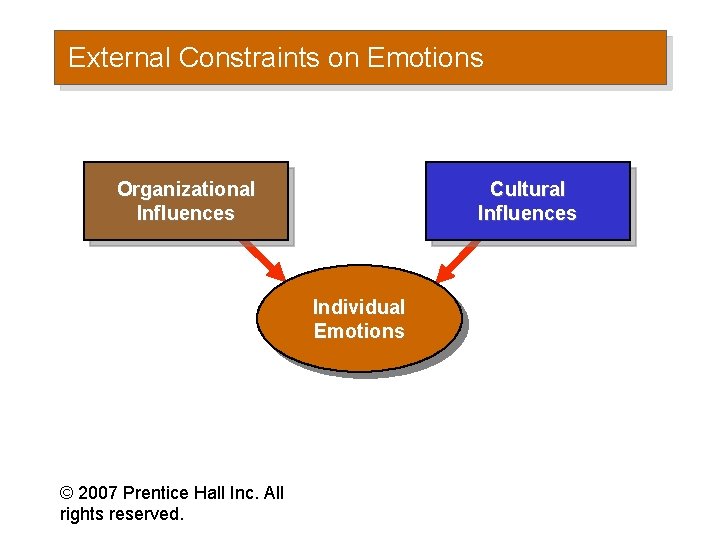 External Constraints on Emotions

Organizational Influences

Cultural Influences

Individual Emotions

© 2007 Prentice Hall Inc. All rights reserved.